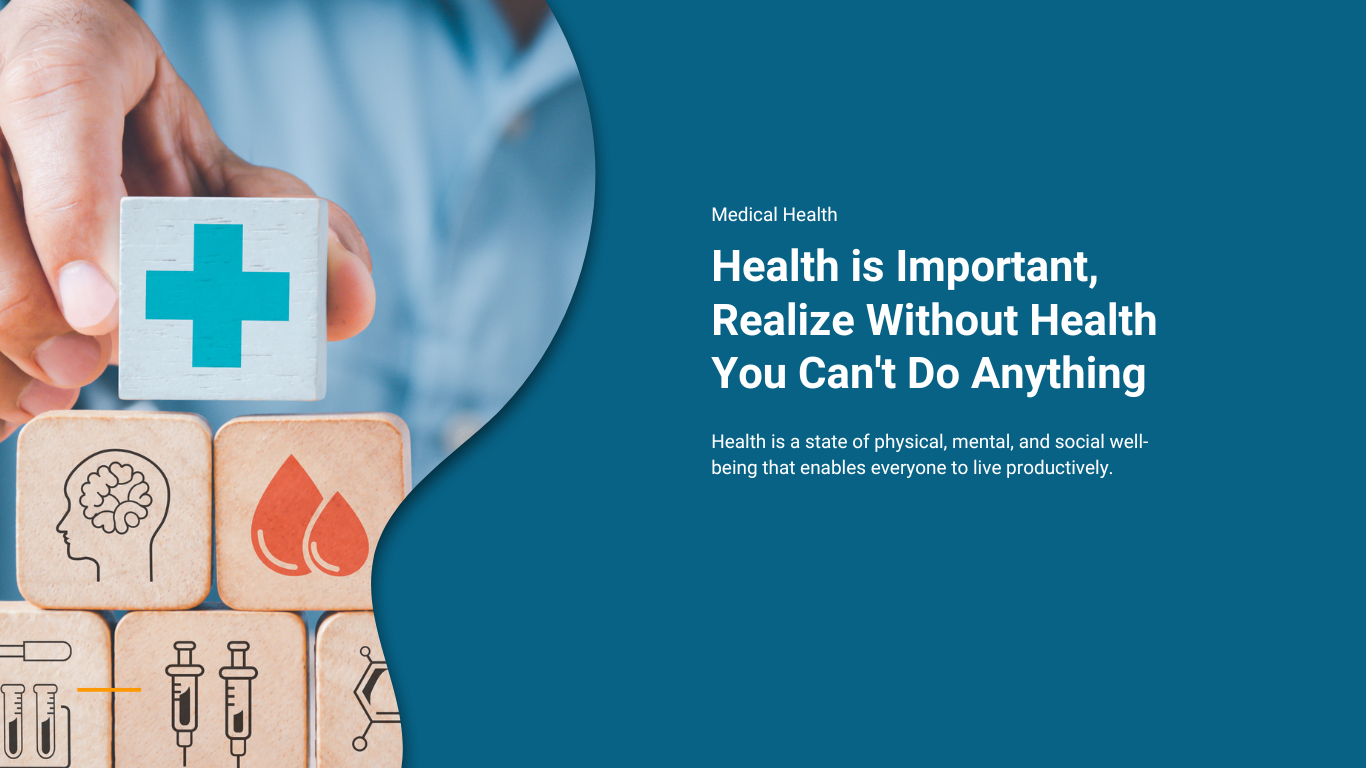 Medical Health

Health is Important, Realize Without Health You Can't Do Anything

Health is a state of physical, mental, and social well-being that enables everyone to live productively.